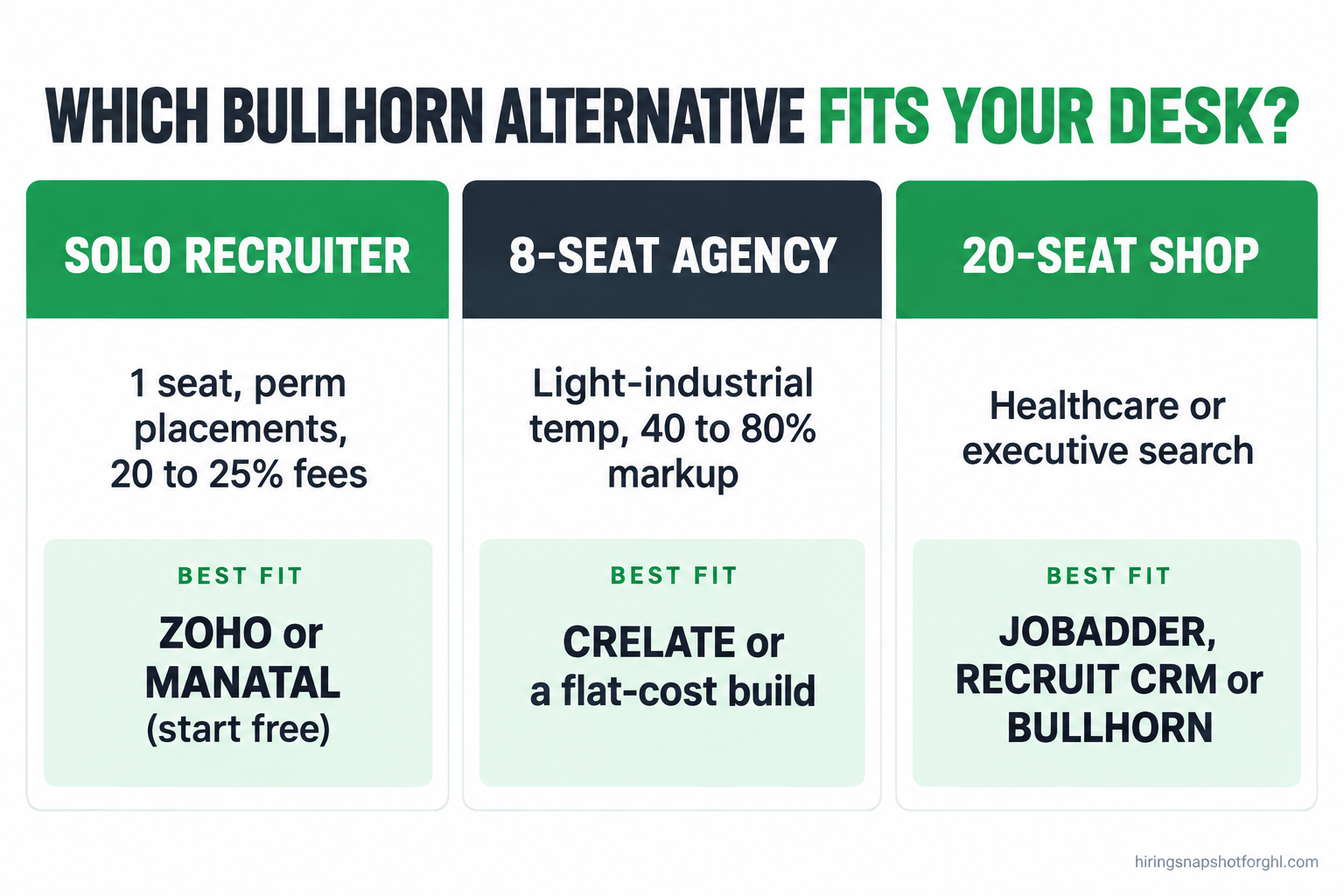 WHICH BULLHORN ALTERNATIVE FITS YOUR DESK?

SOLO RECRUITER

1 seat, perm placements, 20 to 25% fees

BEST FIT

ZOHO or MANATAL (start free)

8-SEAT AGENCY

Light-industrial temp, 40 to 80% markup

BEST FIT

CRELATE or a flat-cost build

20-SEAT SHOP

Healthcare or executive search

BEST FIT

JOBADDER, RECRUIT CRM or BULLHORN

hiringsnapshotforghl.com